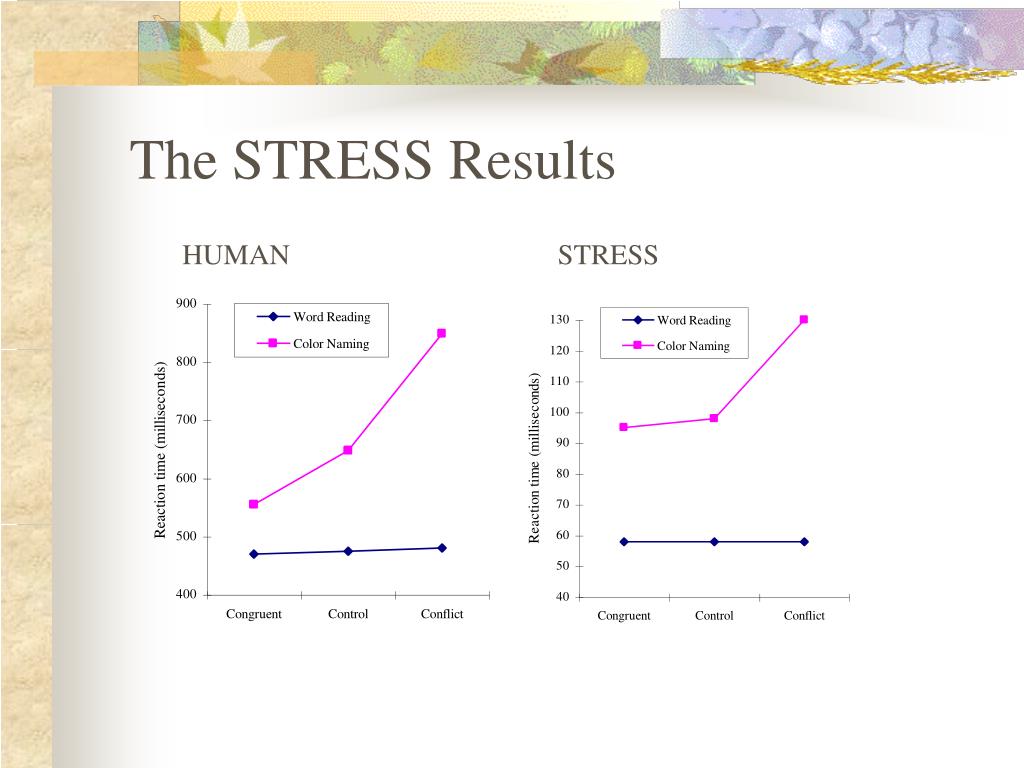 The STRESS Results

HUMAN

900
800
700
600
500
400

Reaction time (milliseconds)

Word Reading
Color Naming

Congruent
Control
Conflict

STRESS

130
120
110
100
90
80
70
60
50
40

Reaction time (milliseconds)

Word Reading
Color Naming

Congruent
Control
Conflict